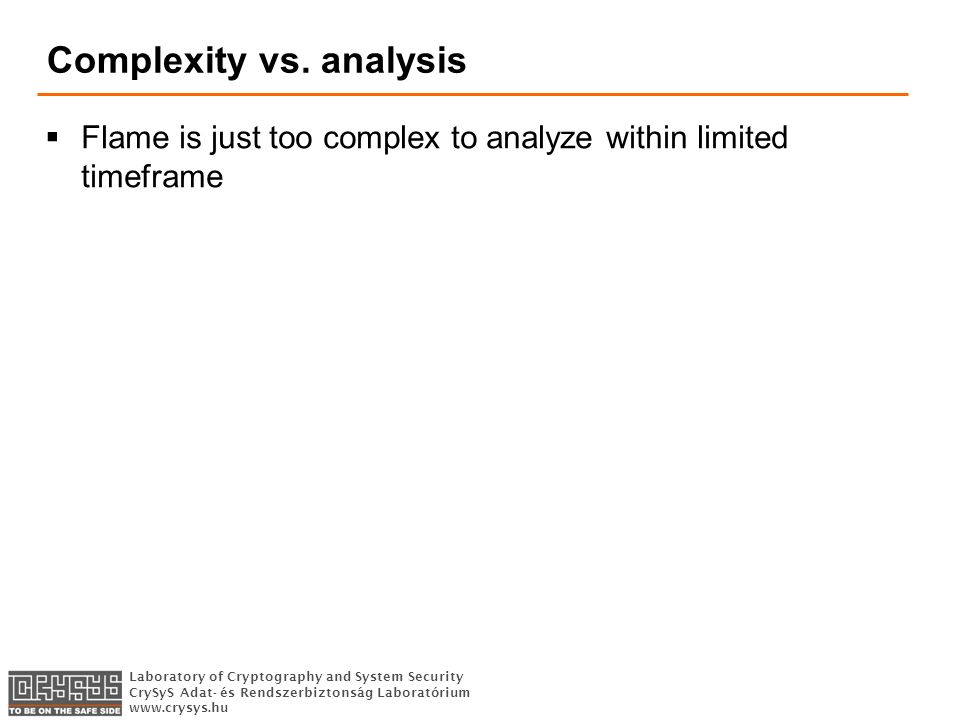 Complexity vs. analysis

▪ Flame is just too complex to analyze within limited timeframe

CRYSYS
TO BE ON THE SAFE SIDE

Laboratory of Cryptography and System Security
CrySyS Adat- és Rendszerbiztonság Laboratórium
www.crysys.hu